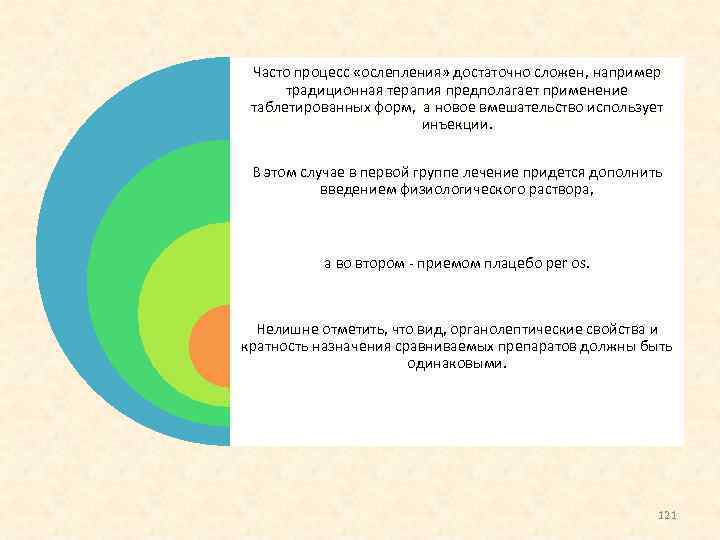 Часто процесс «ослепления» достаточно сложен, например традиционная терапия предполагает применение таблетированных форм, а новое вмешательство использует инъекции.

В этом случае в первой группе лечение придется дополнить введением физиологического раствора,

а во втором - приемом плацебо per os.

Нелишне отметить, что вид, органолептические свойства и кратность назначения сравниваемых препаратов должны быть одинаковыми.

121